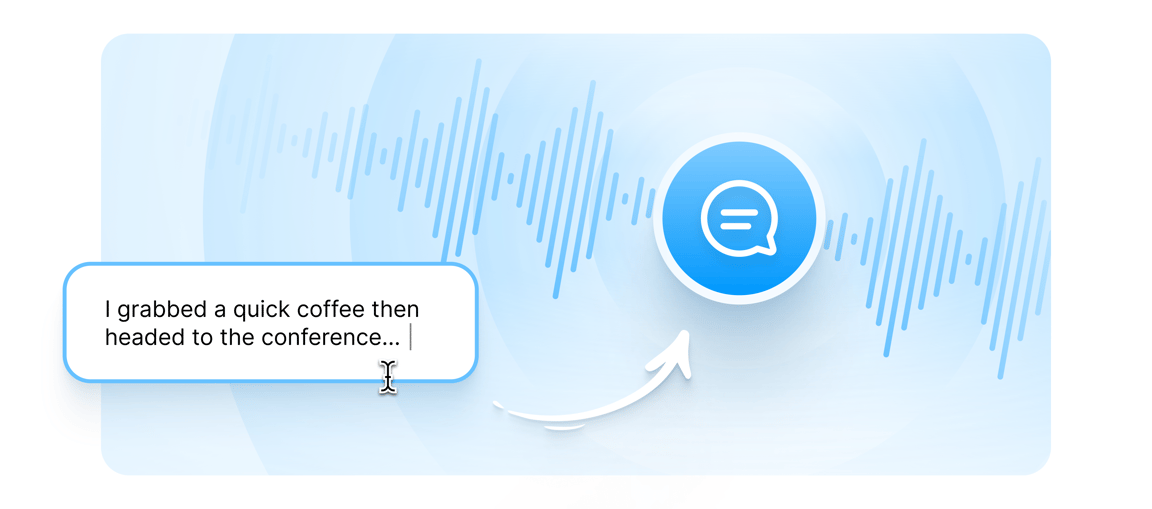 I grabbed a quick coffee then headed to the conference...